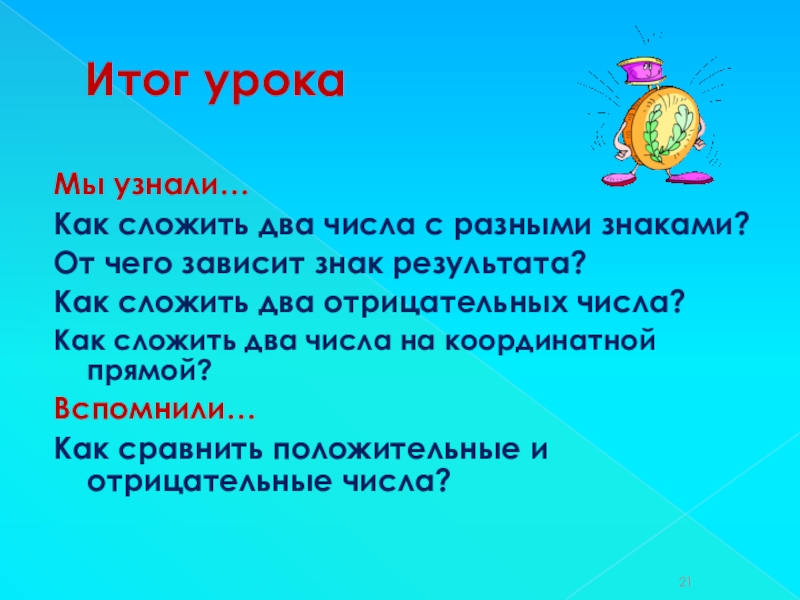 Итог урока

Мы узнали…

Как сложить два числа с разными знаками?

От чего зависит знак результата?

Как сложить два отрицательных числа?

Как сложить два числа на координатной прямой?

Вспомнили…

Как сравнить положительные и отрицательные числа?

21